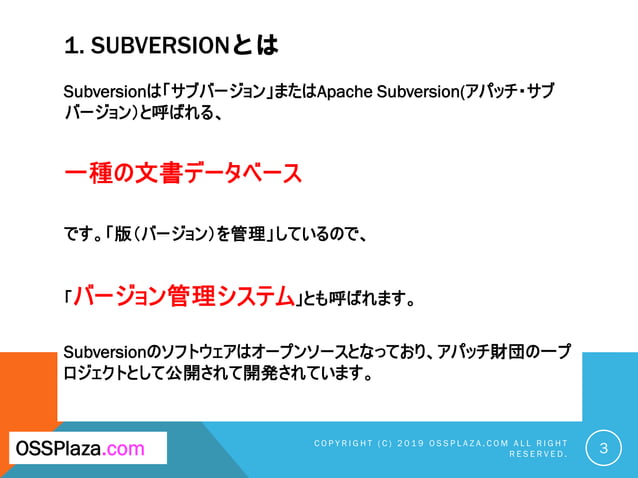 1. SUBVERSIONとは

Subversionは「サブバージョン」またはApache Subversion(アパッチ・サブバージョン)と呼ばれる、

一種の文書データベース

です。「版（バージョン）を管理」しているので、

「バージョン管理システム」とも呼ばれます。

Subversionのソフトウェアはオープンソースとなっており、アパッチ財団の一プロジェクトとして公開されて開発されています。

OSSPlaza.com

COPYRIGHT (C) 2019 OSSPLAZA.COM ALL RIGHT RESERVED.

3